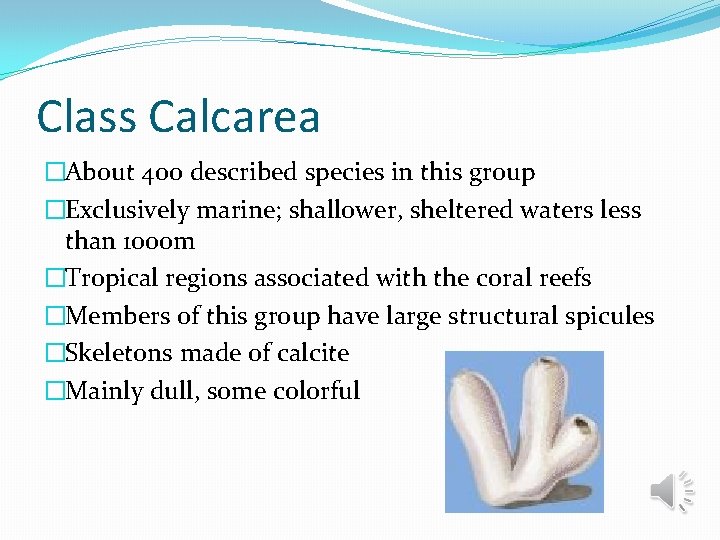 Class Calcarea

□About 400 described species in this group

□Exclusively marine; shallower, sheltered waters less than 1000m

□Tropical regions associated with the coral reefs

□Members of this group have large structural spicules

□Skeletons made of calcite

□Mainly dull, some colorful